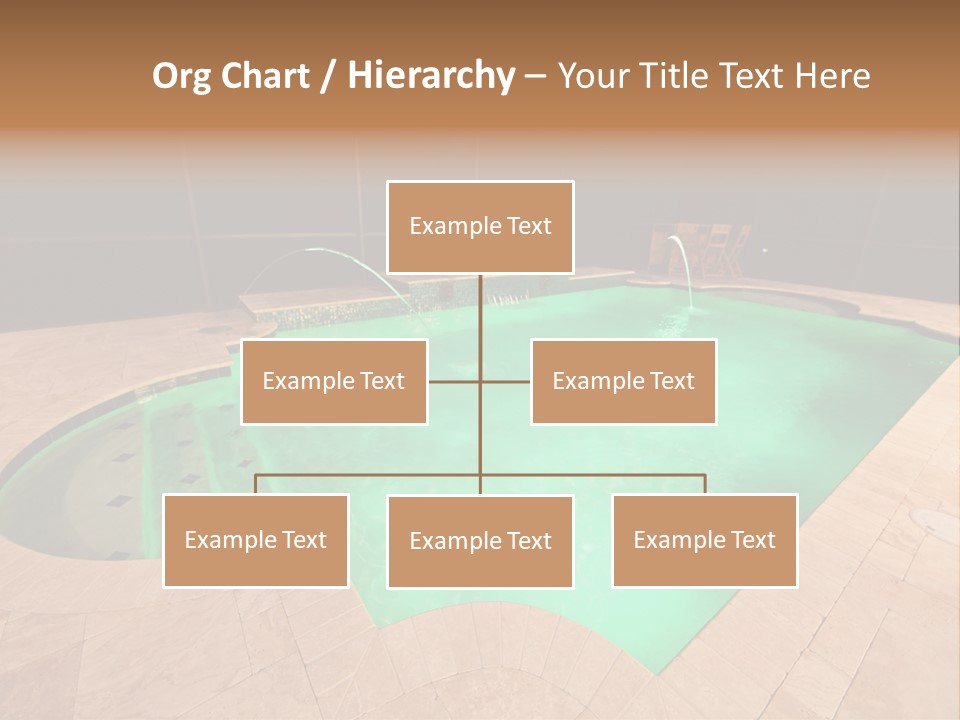 Org Chart / Hierarchy – Your Title Text Here

Example Text

Example Text

Example Text

Example Text

Example Text

Example Text